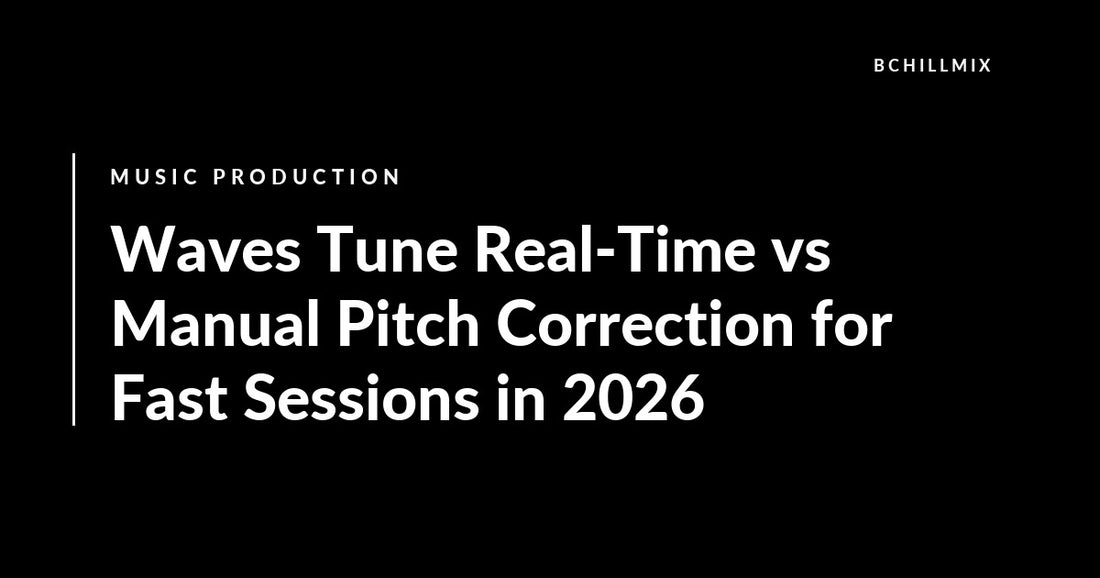 BCHILLMIX

MUSIC PRODUCTION

Waves Tune Real-Time vs Manual Pitch Correction for Fast Sessions in 2026